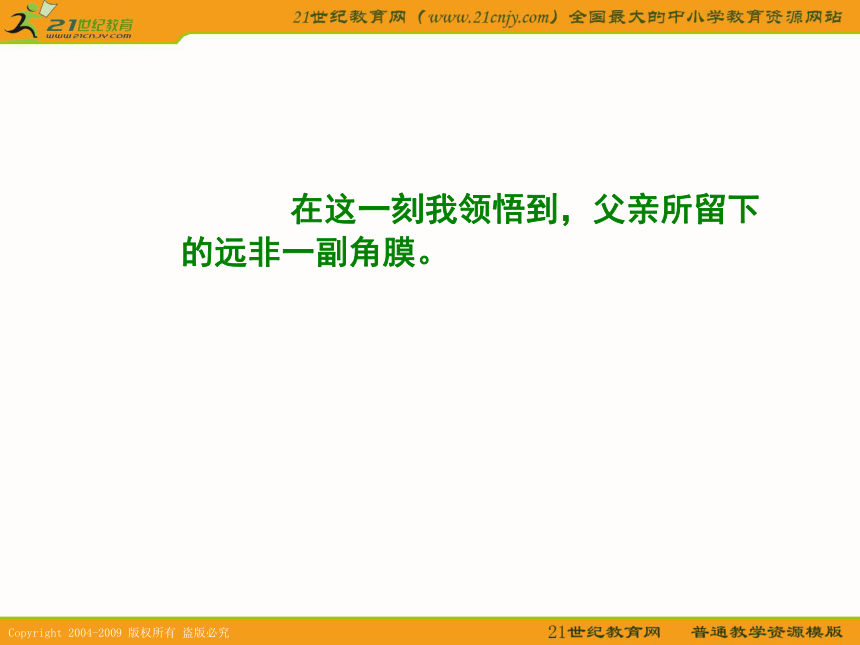 21世纪教育
www.21cnjy.com

21世纪教育网（www.21cnjy.com）全国最大的中小学教育资源网站

在这一刻我领悟到，父亲所留下的远非一副角膜。

Copyright 2004-2009 版权所有 盗版必究

21世纪教育网　普通教学资源模版